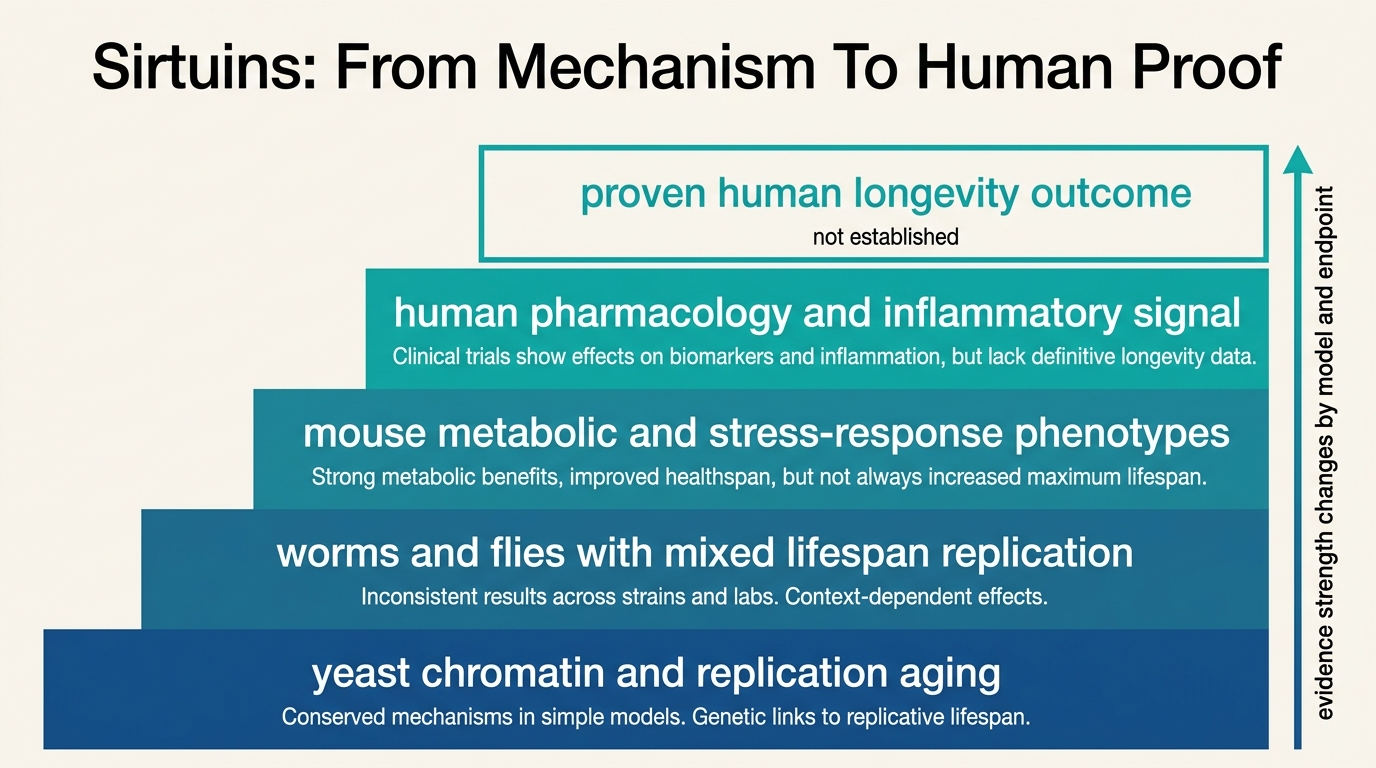 Sirtuins: From Mechanism To Human Proof

proven human longevity outcome
not established

human pharmacology and inflammatory signal
Clinical trials show effects on biomarkers and inflammation, but lack definitive longevity data.

mouse metabolic and stress-response phenotypes
Strong metabolic benefits, improved healthspan, but not always increased maximum lifespan.

worms and flies with mixed lifespan replication
Inconsistent results across strains and labs. Context-dependent effects.

yeast chromatin and replication aging
Conserved mechanisms in simple models. Genetic links to replicative lifespan.

evidence strength changes by model and endpoint